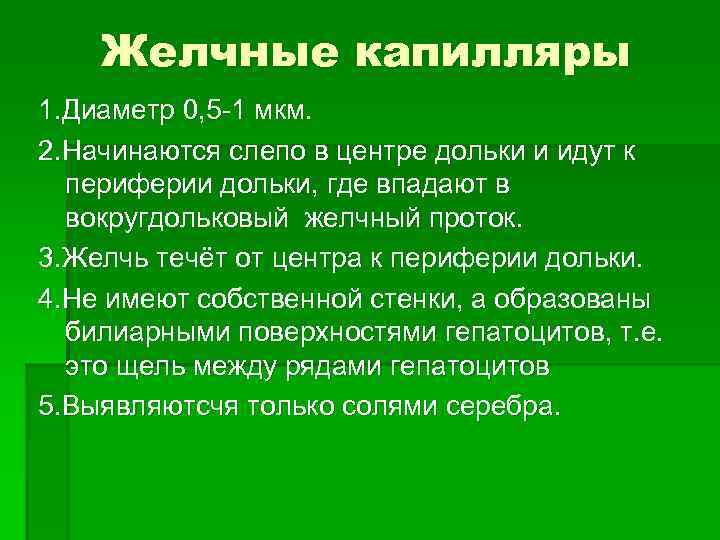 Желчные капилляры

1.Диаметр 0,5-1 мкм.

2.Начинаются слепо в центре дольки и идут к периферии дольки, где впадают в вокругдольковый желчный проток.

3.Желчь течёт от центра к периферии дольки.

4.Не имеют собственной стенки, а образованы билиарными поверхностями гепатоцитов, т.е. это щель между рядами гепатоцитов

5.Выявляютсчя только солями серебра.